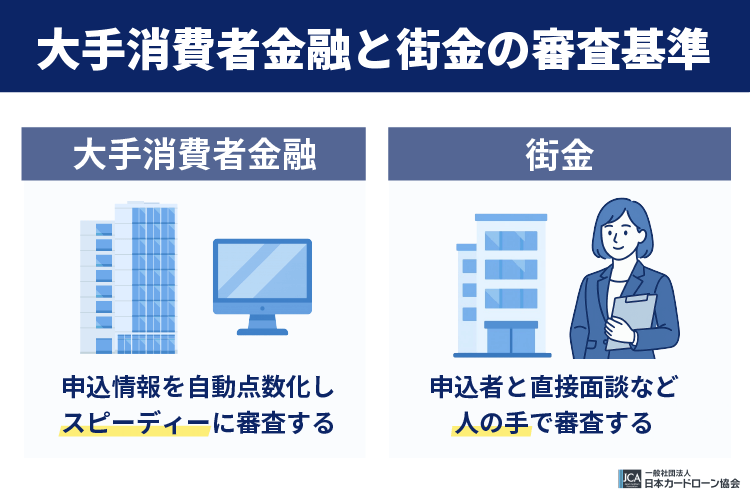 大手消費者金融と街金の審査基準

大手消費者金融

申込情報を自動点数化しスピーディーに審査する

街金

申込者と直接面談など人の手で審査する

JCA 一般社団法人 日本カードローン協会